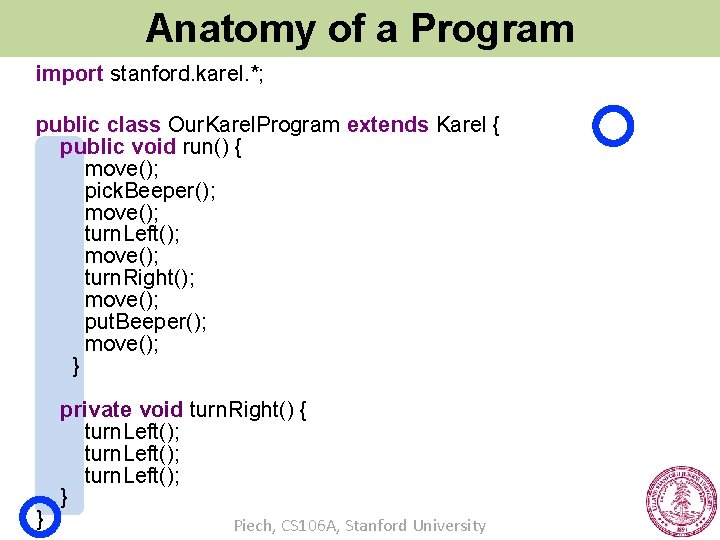 Anatomy of a Program

import stanford.karel.*;

public class OurKarelProgram extends Karel {
public void run() {
move();
pickBeeper();
move();
turnLeft();
move();
turnRight();
move();
putBeeper();
move();
}

private void turnRight() {
turnLeft();
turnLeft();
turnLeft();
}
}

Piech, CS106A, Stanford University